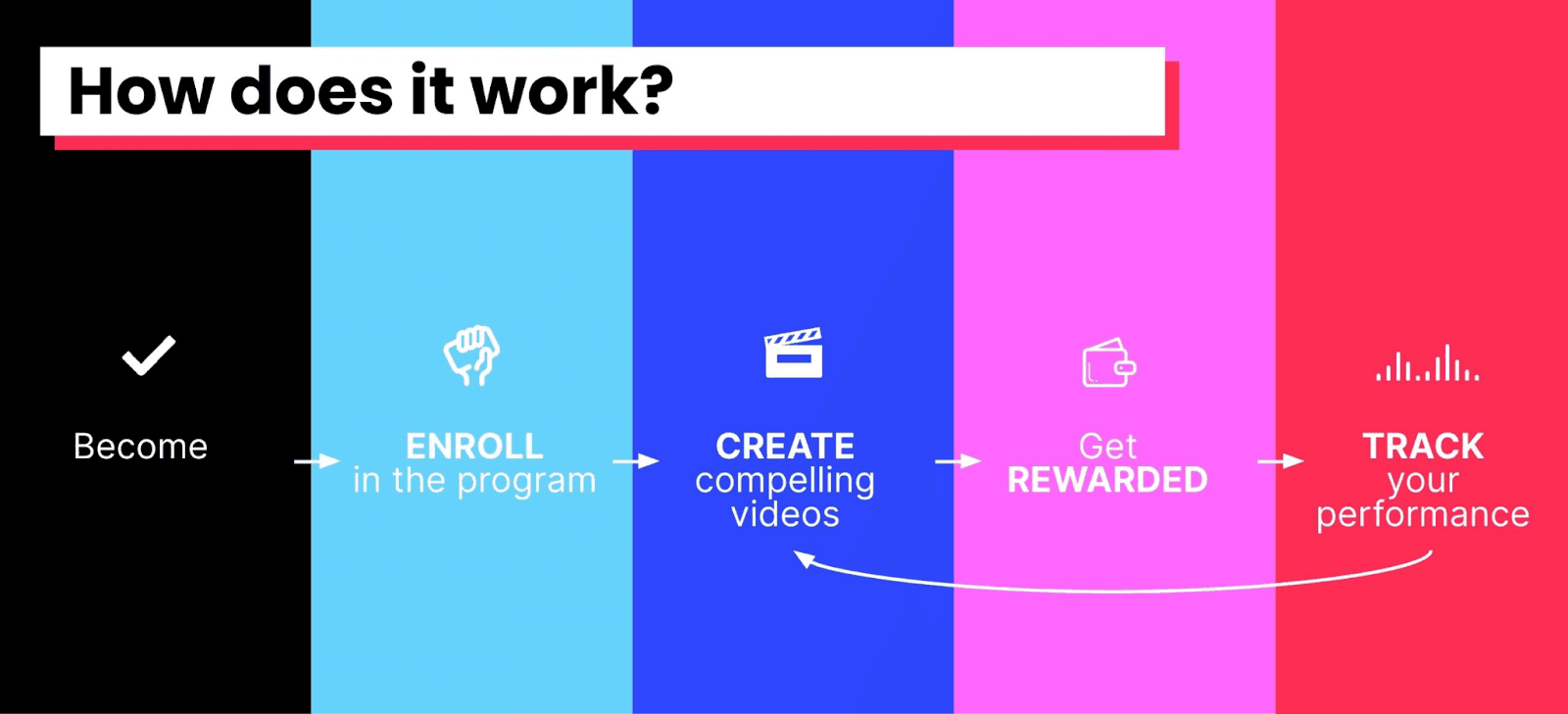 How does it work?

Become

ENROLL
in the program

CREATE
compelling
videos

Get
REWARDED

TRACK
your
performance